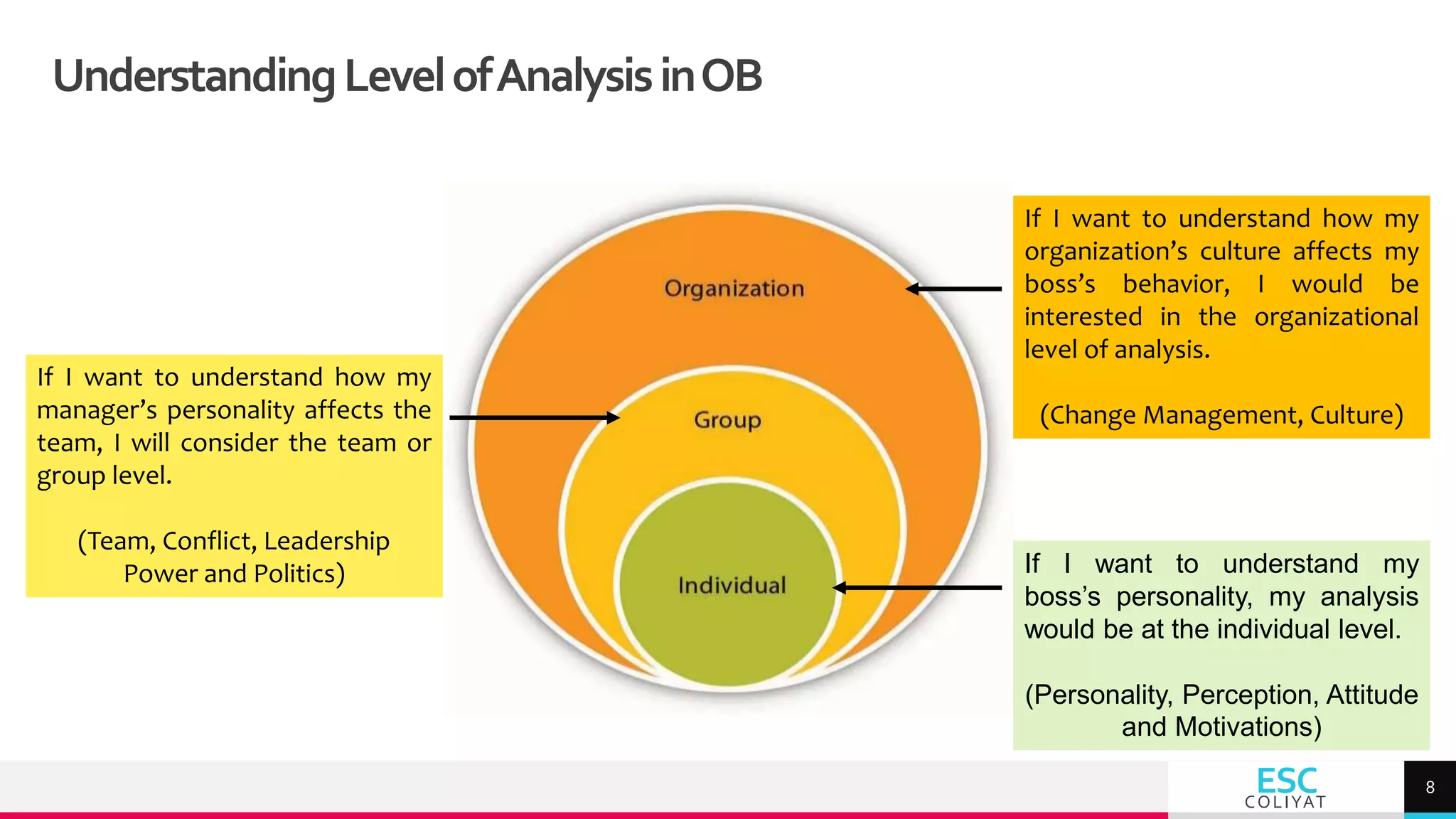 Understanding Level of Analysis in OB

If I want to understand how my manager's personality affects the team, I will consider the team or group level.

(Team, Conflict, Leadership Power and Politics)

Organization

Group

Individual

If I want to understand how my organization's culture affects my boss's behavior, I would be interested in the organizational level of analysis.

(Change Management, Culture)

If I want to understand my boss's personality, my analysis would be at the individual level.

(Personality, Perception, Attitude and Motivations)

ESC
COLIYAT

8